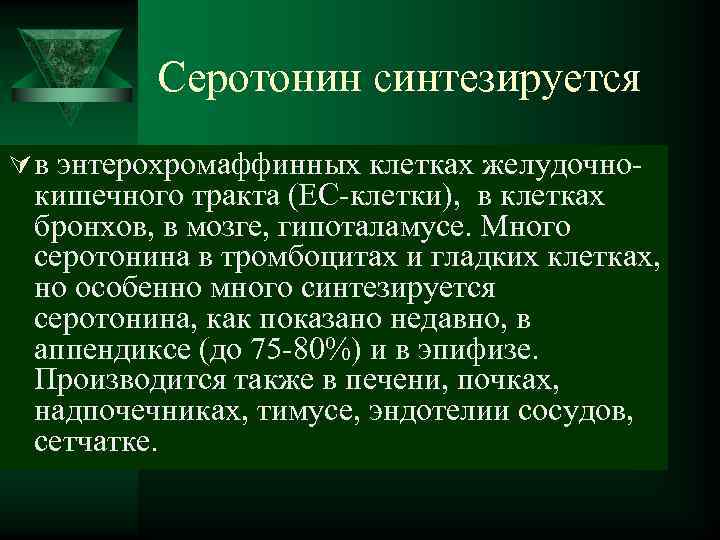 Серотонин синтезируется

в энтерохромаффинных клетках желудочно-кишечного тракта (ЕС-клетки), в клетках бронхов, в мозге, гипоталамусе. Много серотонина в тромбоцитах и гладких клетках, но особенно много синтезируется серотонина, как показано недавно, в аппендиксе (до 75-80%) и в эпифизе. Производится также в печени, почках, надпочечниках, тимусе, эндотелии сосудов, сетчатке.